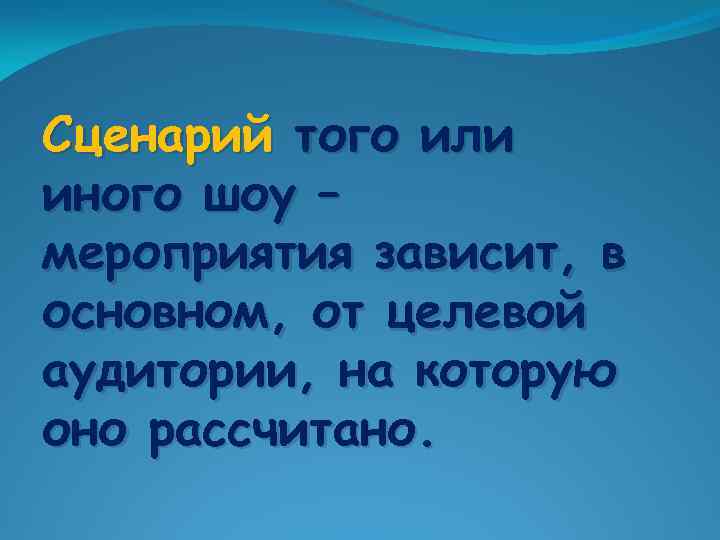 Сценарий того или иного шоу – мероприятия зависит, в основном, от целевой аудитории, на которую оно рассчитано.